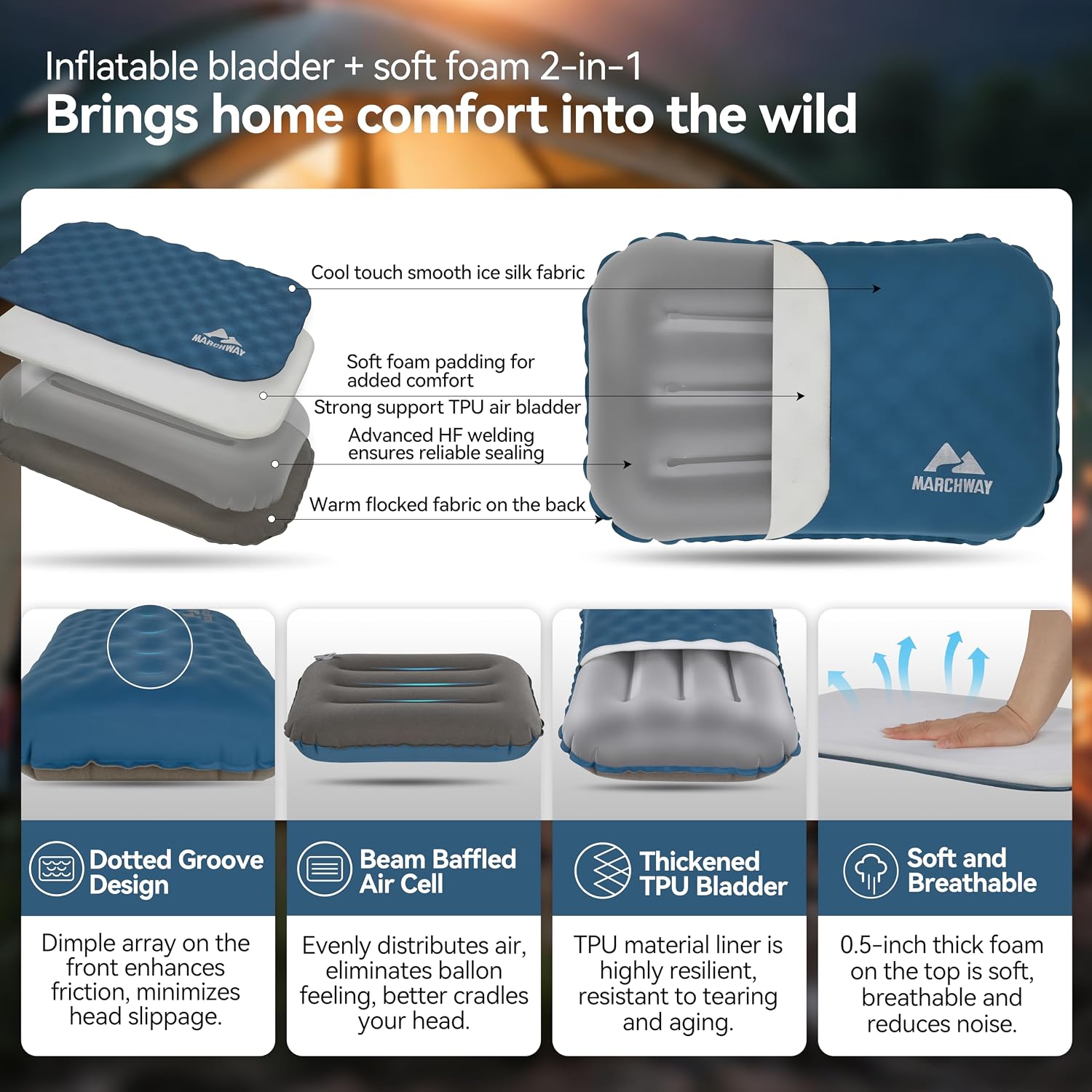 Inflatable bladder + soft foam 2-in-1
Brings home comfort into the wild

MARCHWAY

Cool touch smooth ice silk fabric

Soft foam padding for added comfort

Strong support TPU air bladder

Advanced HF welding ensures reliable sealing

Warm flocked fabric on the back

MARCHWAY

Dotted Groove Design

Dimple array on the front enhances friction, minimizes head slippage.

Beam Baffled Air Cell

Evenly distributes air, eliminates ballon feeling, better cradles your head.

Thickened TPU Bladder

TPU material liner is highly resilient, resistant to tearing and aging.

Soft and Breathable

0.5-inch thick foam on the top is soft, breathable and reduces noise.